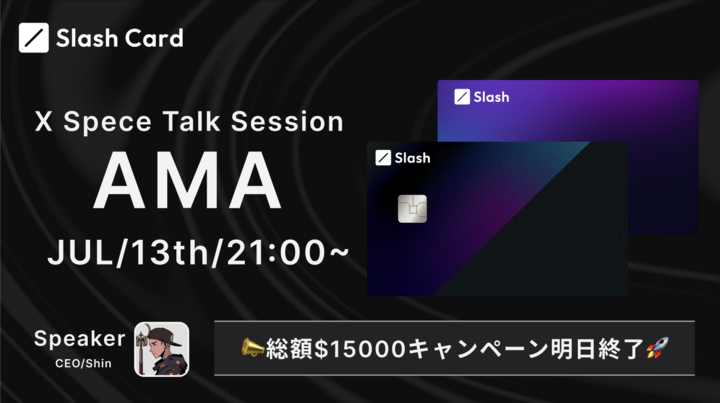 Slash Card

X Spece Talk Session

AMA

JUL/13th/21:00~

Slash

Slash

Speaker

CEO/Shin

📣総額$15000キャンペーン明日終了🚀